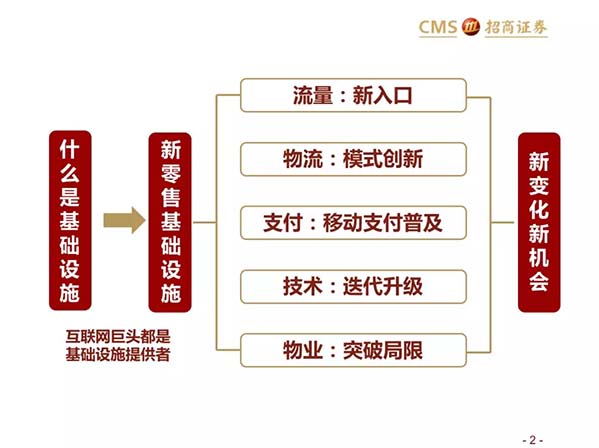 CMS 招商证券

什么是基础设施

互联网巨头都是基础设施提供者

新零售基础设施

流量：新入口

物流：模式创新

支付：移动支付普及

技术：迭代升级

物业：突破局限

新变化新机会

- 2 -